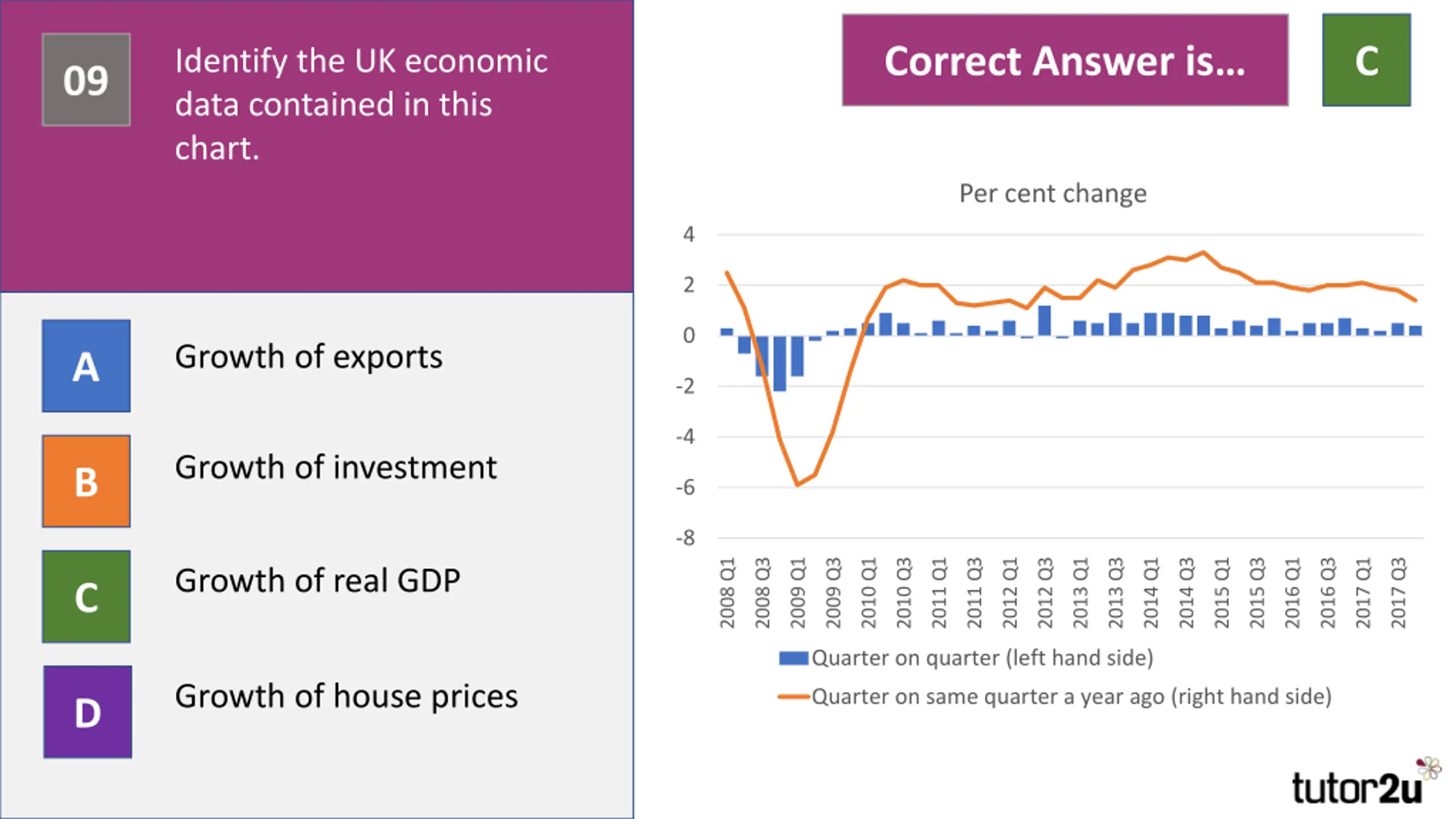 09

Identify the UK economic data contained in this chart.

A Growth of exports

B Growth of investment

C Growth of real GDP

D Growth of house prices

Correct Answer is...

C

Per cent change

4
2
0
-2
-4
-6
-8

2008 Q1
2008 Q3
2009 Q1
2009 Q3
2010 Q1
2010 Q3
2011 Q1
2011 Q3
2012 Q1
2012 Q3
2013 Q1
2013 Q3
2014 Q1
2014 Q3
2015 Q1
2015 Q3
2016 Q1
2016 Q3
2017 Q1
2017 Q3

Quarter on quarter (left hand side)
Quarter on same quarter a year ago (right hand side)

tutor2u